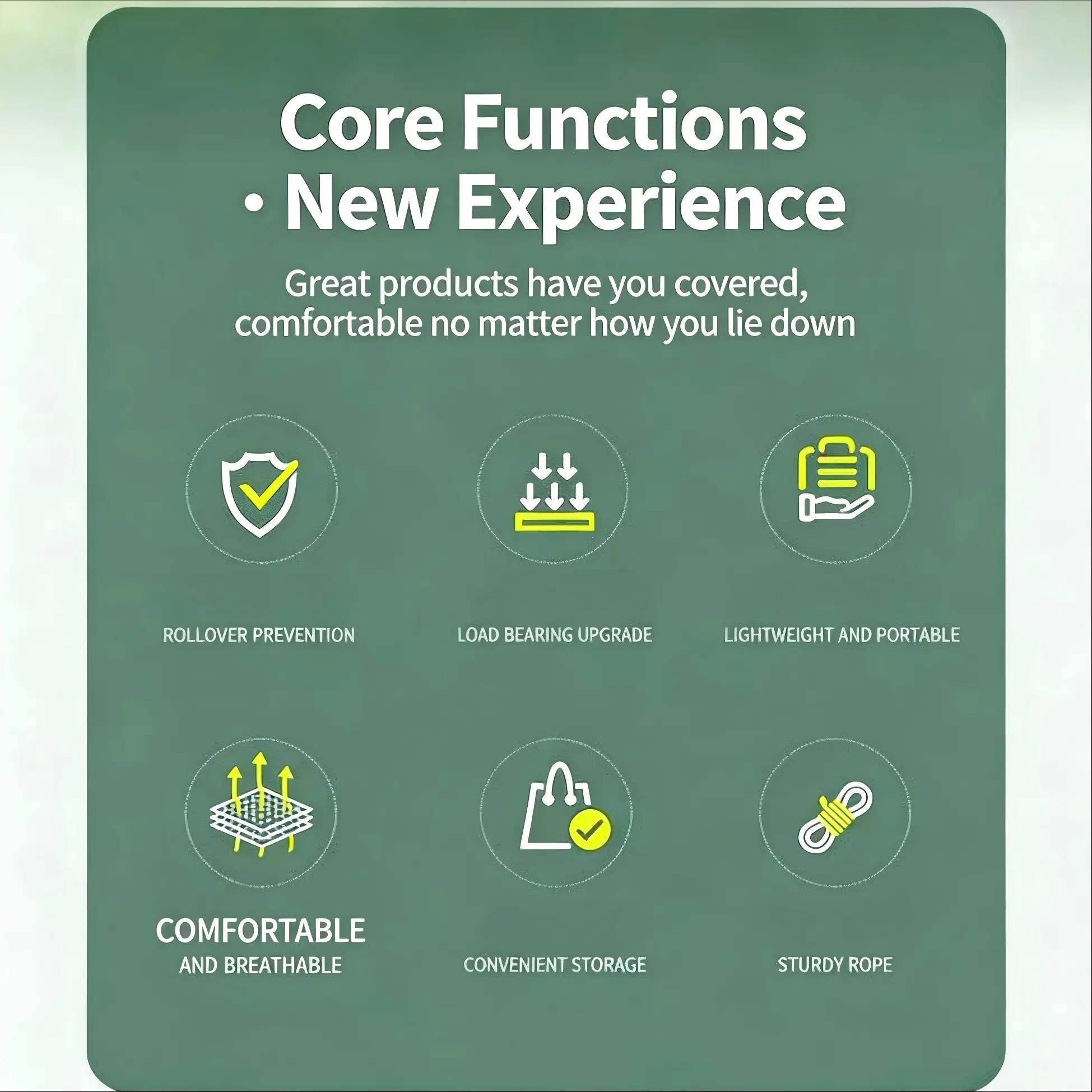 Core Functions
· New Experience

Great products have you covered, comfortable no matter how you lie down

ROLLOVER PREVENTION

LOAD BEARING UPGRADE

LIGHTWEIGHT AND PORTABLE

COMFORTABLE
AND BREATHABLE

CONVENIENT STORAGE

STURDY ROPE